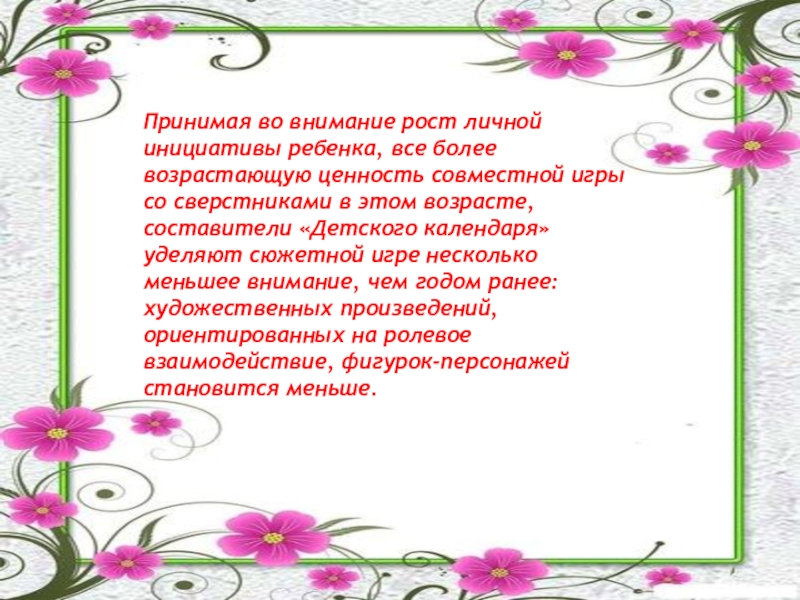 Принимая во внимание рост личной инициативы ребенка, все более возрастающую ценность совместной игры со сверстниками в этом возрасте, составители «Детского календаря» уделяют сюжетной игре несколько меньшее внимание, чем годом ранее: художественных произведений, ориентированных на ролевое взаимодействие, фигурок-персонажей становится меньше.